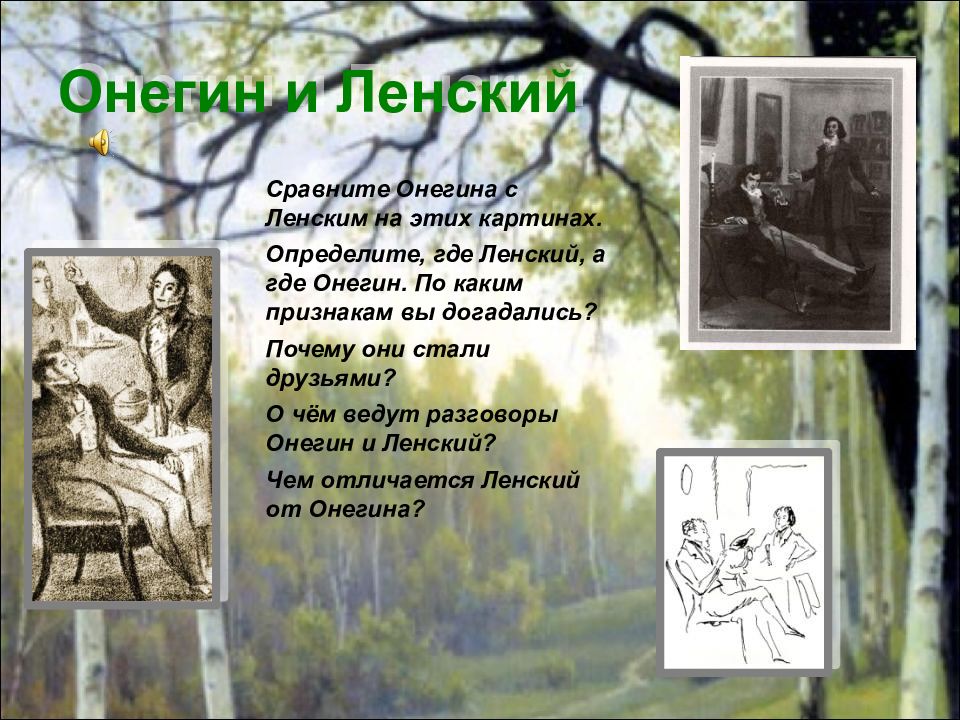 Онегин и Ленский

Сравните Онегина с Ленским на этих картинах.

Определите, где Ленский, а где Онегин. По каким признакам вы догадались?

Почему они стали друзьями?

О чём ведут разговоры Онегин и Ленский?

Чем отличается Ленский от Онегина?